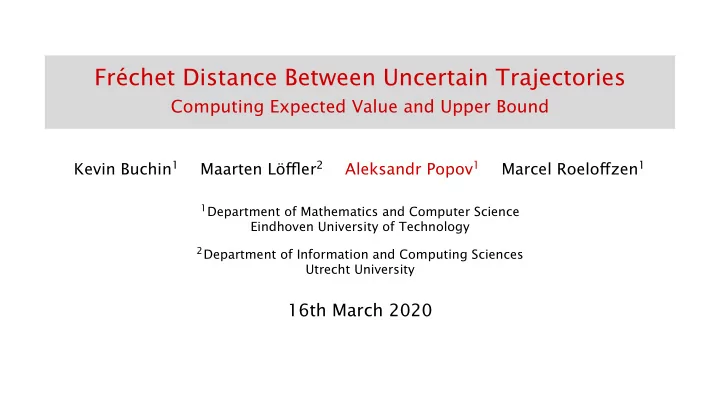 Fréchet Distance Between Uncertain Trajectories
Computing Expected Value and Upper Bound

Kevin Buchin$^1$ Maarten Löffler$^2$ Aleksandr Popov$^1$ Marcel Roeloffzen$^1$

$^1$Department of Mathematics and Computer Science
Eindhoven University of Technology

$^2$Department of Information and Computing Sciences
Utrecht University

16th March 2020